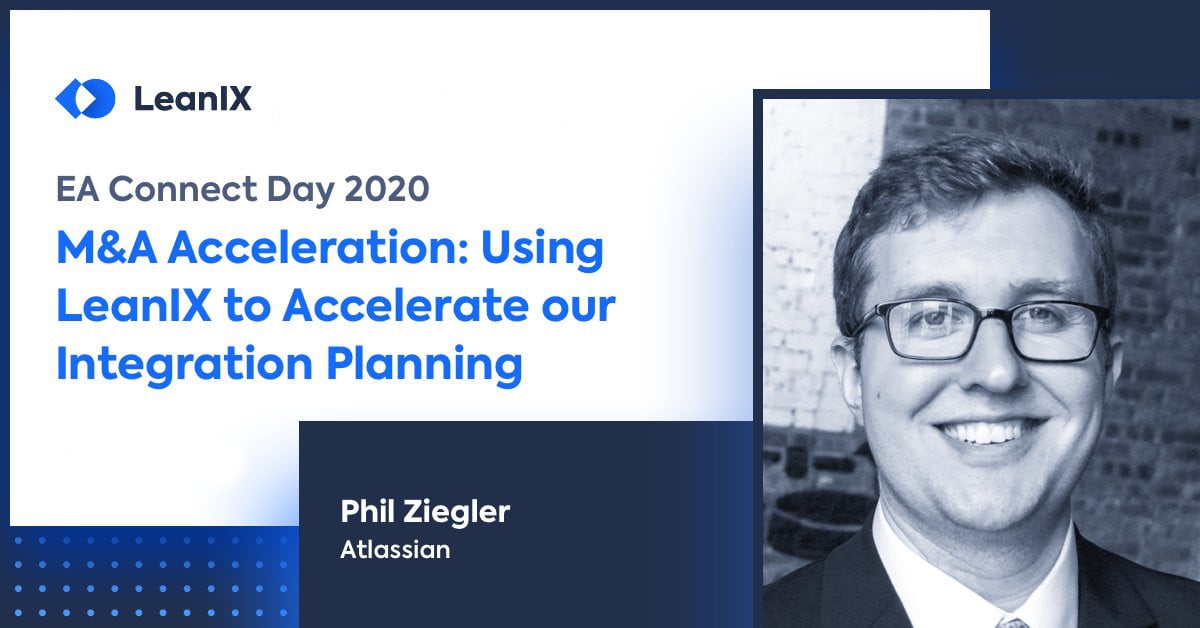 LeanIX

EA Connect Day 2020

M&A Acceleration: Using LeanIX to Accelerate our Integration Planning

Phil Ziegler
Atlassian